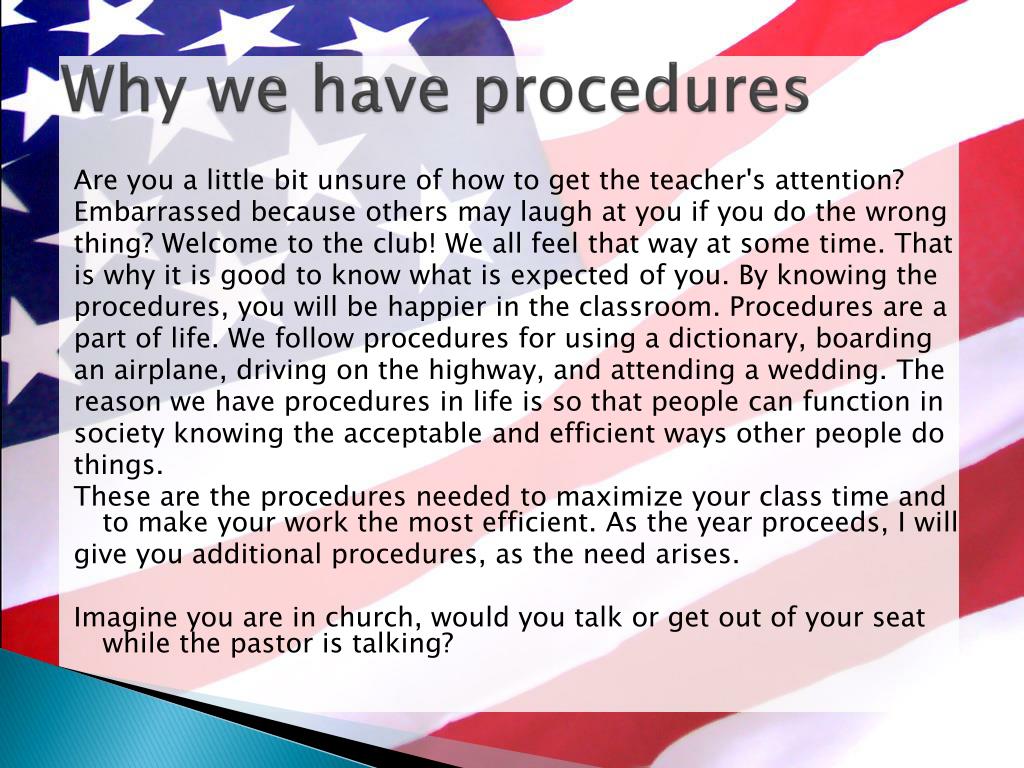 Why we have procedures

Are you a little bit unsure of how to get the teacher's attention? Embarrassed because others may laugh at you if you do the wrong thing? Welcome to the club! We all feel that way at some time. That is why it is good to know what is expected of you. By knowing the procedures, you will be happier in the classroom. Procedures are a part of life. We follow procedures for using a dictionary, boarding an airplane, driving on the highway, and attending a wedding. The reason we have procedures in life is so that people can function in society knowing the acceptable and efficient ways other people do things.

These are the procedures needed to maximize your class time and to make your work the most efficient. As the year proceeds, I will give you additional procedures, as the need arises.

Imagine you are in church, would you talk or get out of your seat while the pastor is talking?